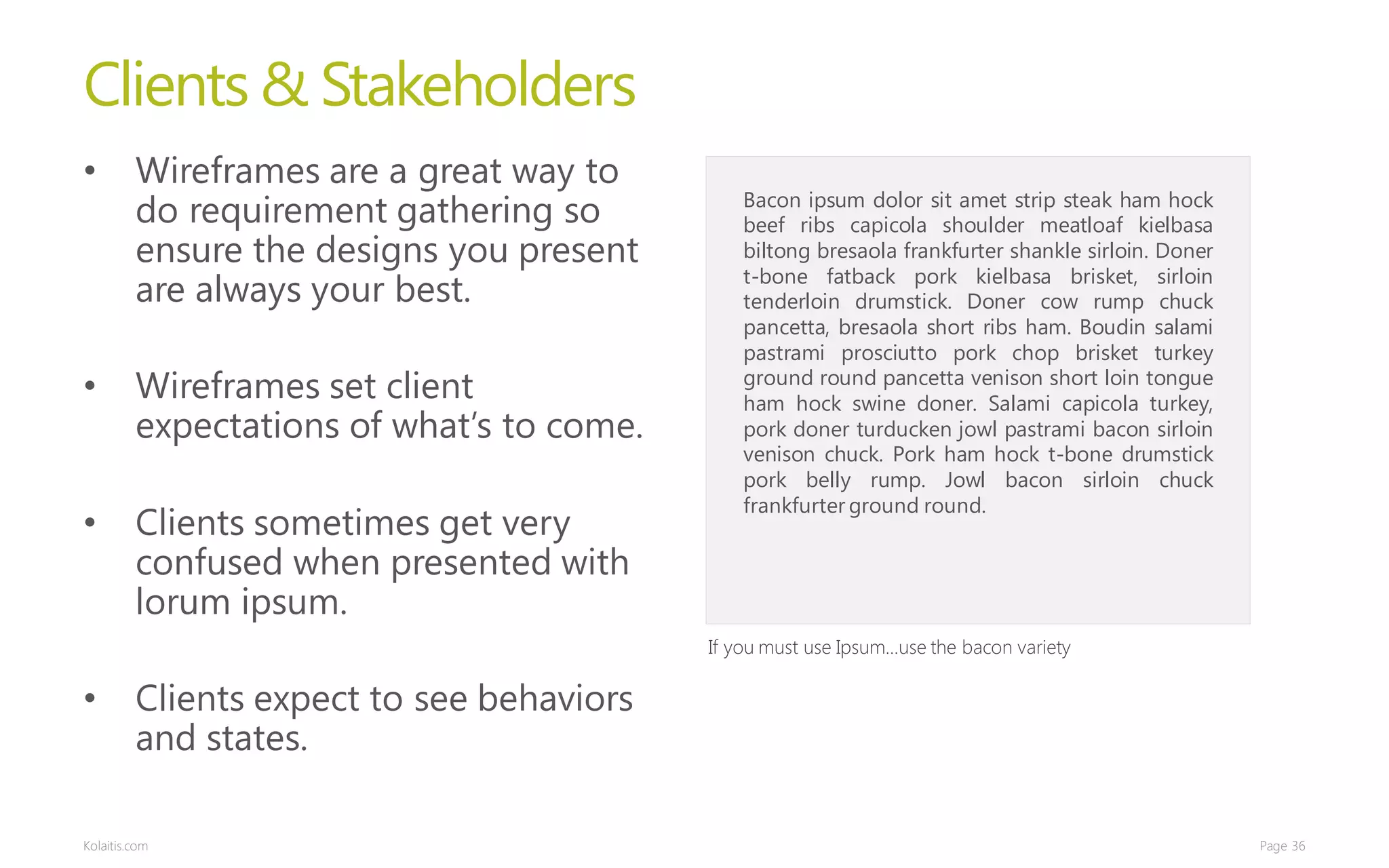 Clients & Stakeholders

• Wireframes are a great way to do requirement gathering so ensure the designs you present are always your best.

• Wireframes set client expectations of what's to come.

• Clients sometimes get very confused when presented with lorum ipsum.

• Clients expect to see behaviors and states.

Bacon ipsum dolor sit amet strip steak ham hock beef ribs capicola shoulder meatloaf kielbasa biltong bresaola frankfurter shankle sirloin. Doner t-bone fatback pork kielbasa brisket, sirloin tenderloin drumstick. Doner cow rump chuck pancetta, bresaola short ribs ham. Boudin salami pastrami prosciutto pork chop brisket turkey ground round pancetta venison short loin tongue ham hock swine doner. Salami capicola turkey, pork doner turducken jowl pastrami bacon sirloin venison chuck. Pork ham hock t-bone drumstick pork belly rump. Jowl bacon sirloin chuck frankfurter ground round.

If you must use Ipsum…use the bacon variety

Kolaitis.com

Page 36